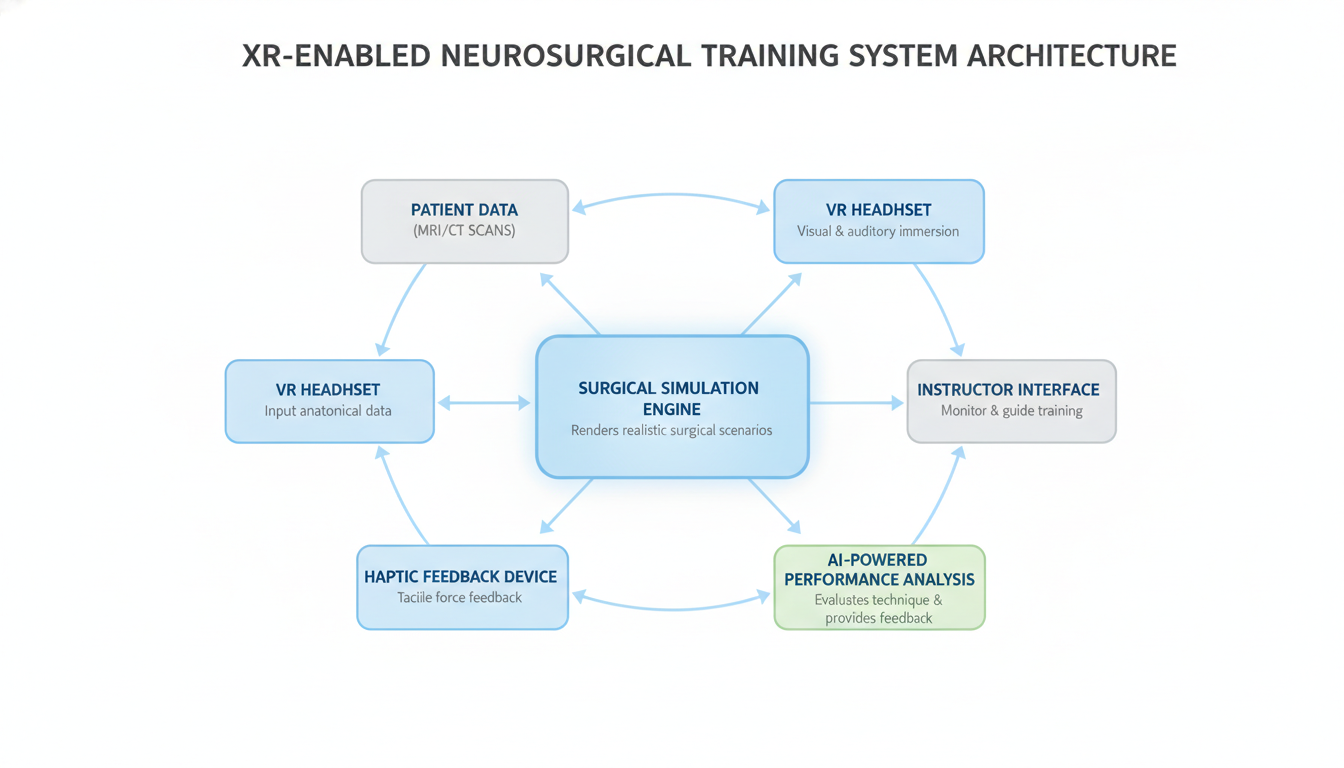 XR-ENABLED NEUROSURGICAL TRAINING SYSTEM ARCHITECTURE

PATIENT DATA
(MRI/CT SCANS)

VR HEADHSET
Visual & auditory immersion

VR HEADHSET
Input anatonical data

SURGICAL SIMULATION ENGINE
Renders realistic surgical scenarios

INSTRUCTOR INTERFACE
Monitor & guide training

HAPTIC FEEDBACK DEVICE
Taciile force feedback

AI-POWERED PERFORMANCE ANALYSIS
Evalustes technique & provides feedback